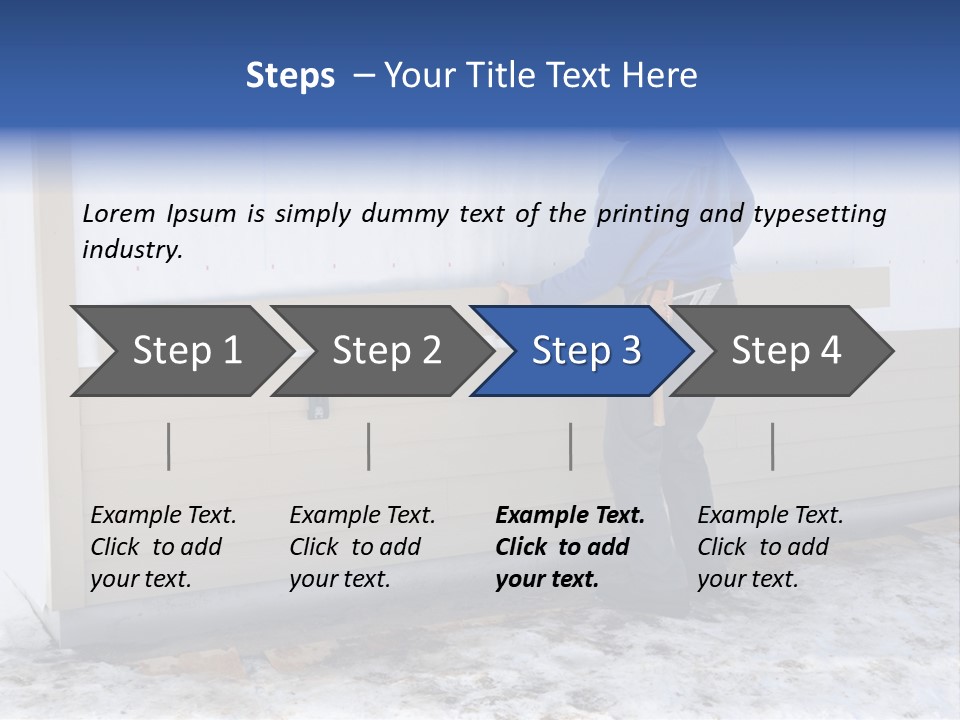 Steps – Your Title Text Here

Lorem Ipsum is simply dummy text of the printing and typesetting industry.

Step 1

Step 2

Step 3

Step 4

Example Text. Click to add your text.

Example Text. Click to add your text.

Example Text. Click to add your text.

Example Text. Click to add your text.